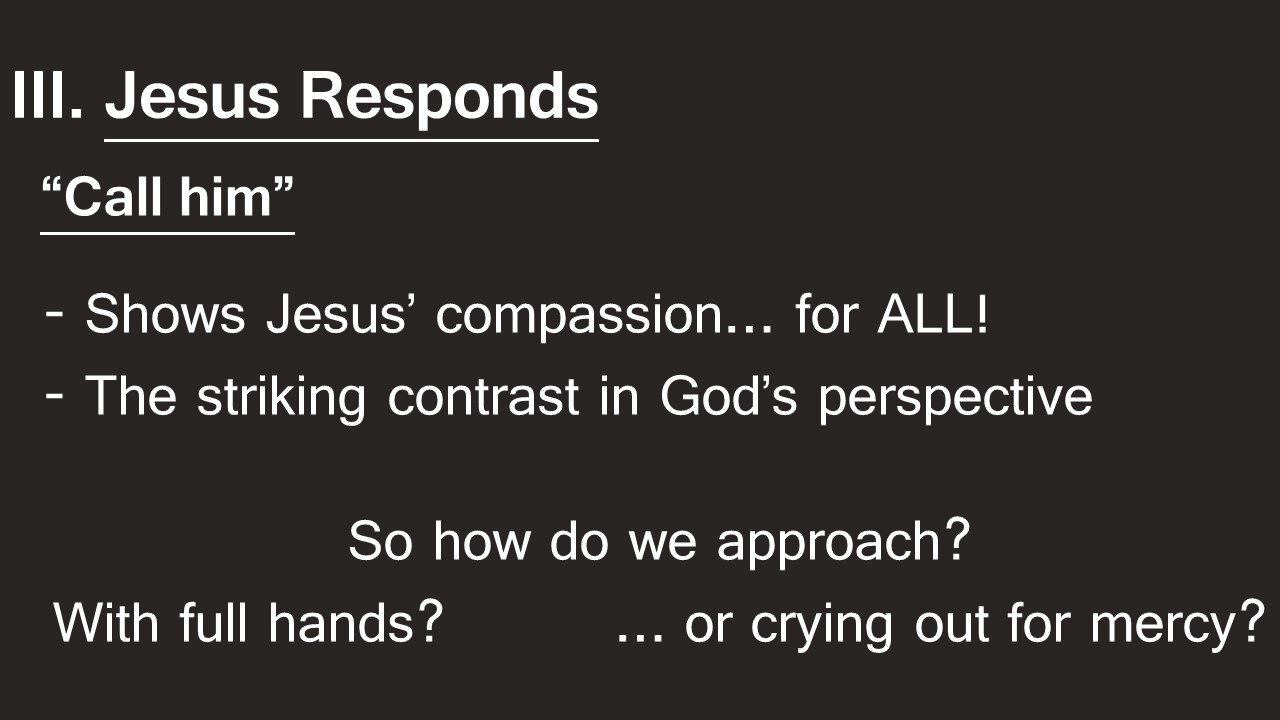 III. Jesus Responds

“Call him”

- Shows Jesus’ compassion… for ALL!
- The striking contrast in God’s perspective

So how do we approach?

With full hands? … or crying out for mercy?